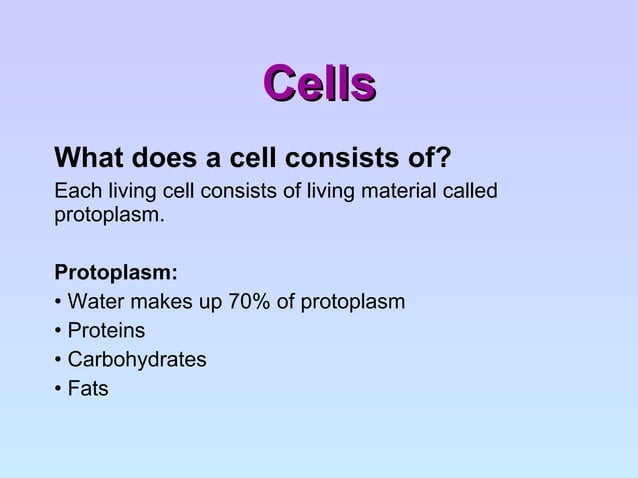 Cells

What does a cell consists of?

Each living cell consists of living material called protoplasm.

Protoplasm:

• Water makes up 70% of protoplasm
• Proteins
• Carbohydrates
• Fats